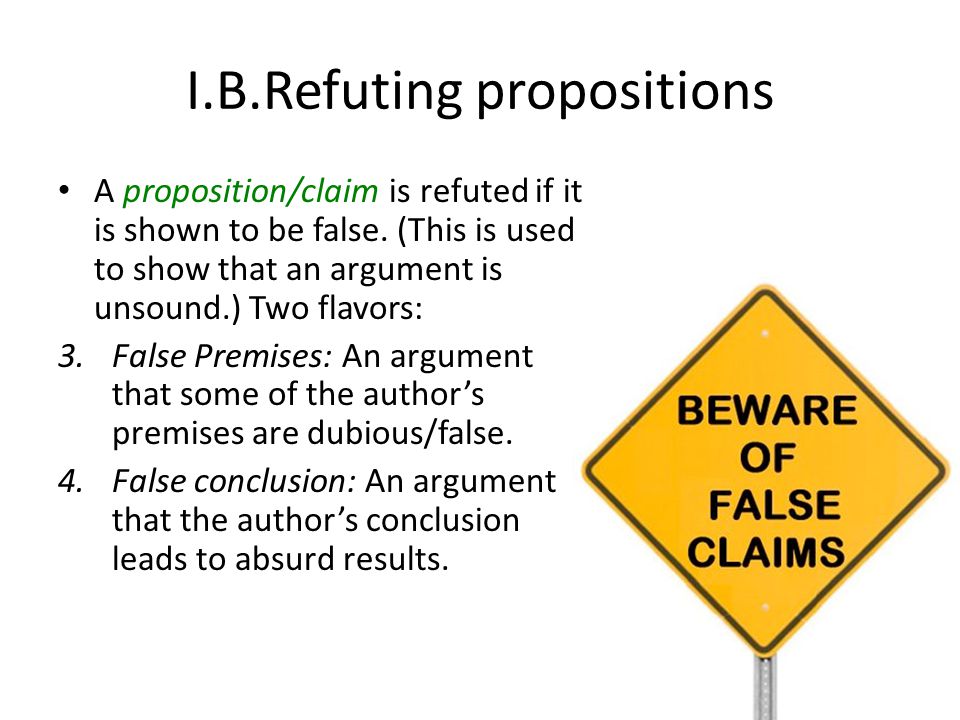 I.B.Refuting propositions

• A proposition/claim is refuted if it is shown to be false. (This is used to show that an argument is unsound.) Two flavors:

3. False Premises: An argument that some of the author's premises are dubious/false.

4. False conclusion: An argument that the author's conclusion leads to absurd results.

BEWARE OF FALSE CLAIMS